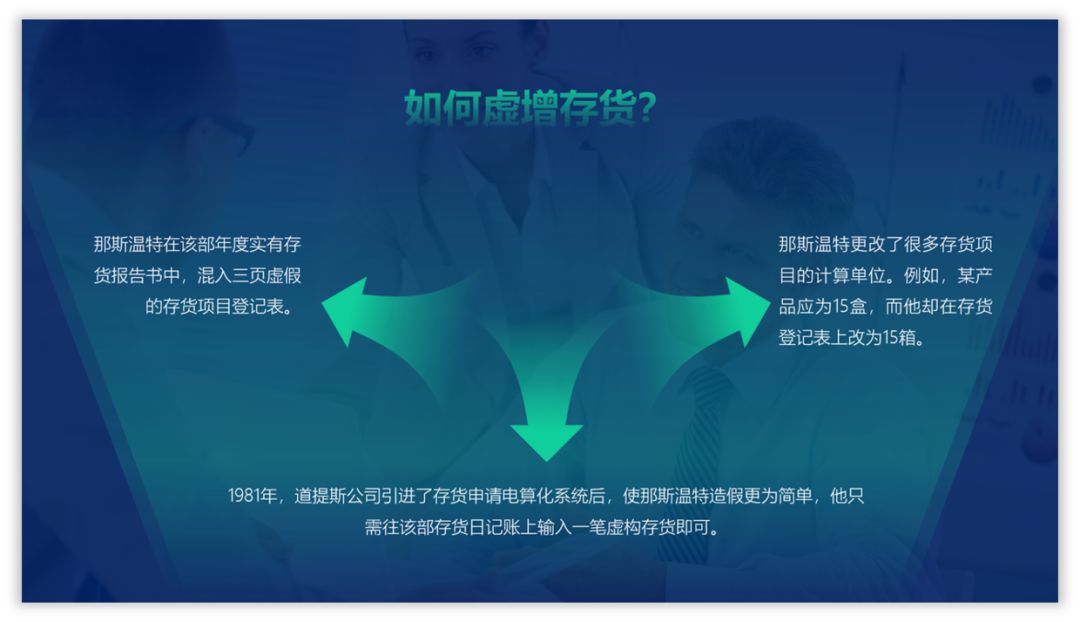 如何虚增存货?

那斯温特在该部年度实有存货报告书中，混入三页虚假的存货项目登记表。

那斯温特更改了很多存货项目的计算单位。例如，某产品应为15盒，而他却在存货登记表上改为15箱。

1981年，道提斯公司引进了存货申请电算化系统后，使那斯温特造假更为简单，他只需往该部存货日记账上输入一笔虚构存货即可。